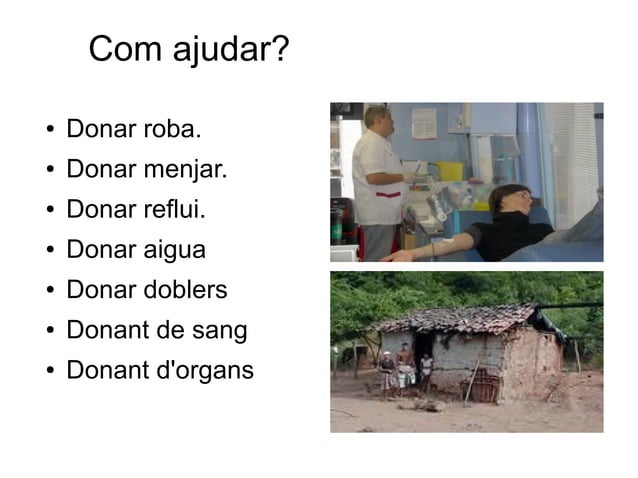 Com ajudar?

• Donar roba.
• Donar menjar.
• Donar reflui.
• Donar aigua
• Donar doblers
• Donant de sang
• Donant d'organs